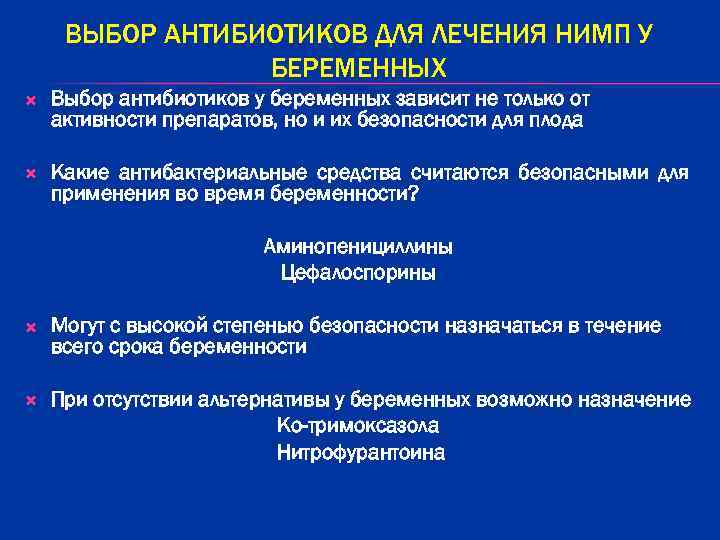 ВЫБОР АНТИБИОТИКОВ ДЛЯ ЛЕЧЕНИЯ НИМП У БЕРЕМЕННЫХ

Выбор антибиотиков у беременных зависит не только от активности препаратов, но и их безопасности для плода

Какие антибактериальные средства считаются безопасными для применения во время беременности?

Аминопенициллины
Цефалоспорины

Могут с высокой степенью безопасности назначаться в течение всего срока беременности

При отсутствии альтернативы у беременных возможно назначение
Ко-тримоксазола
Нитрофурантоина